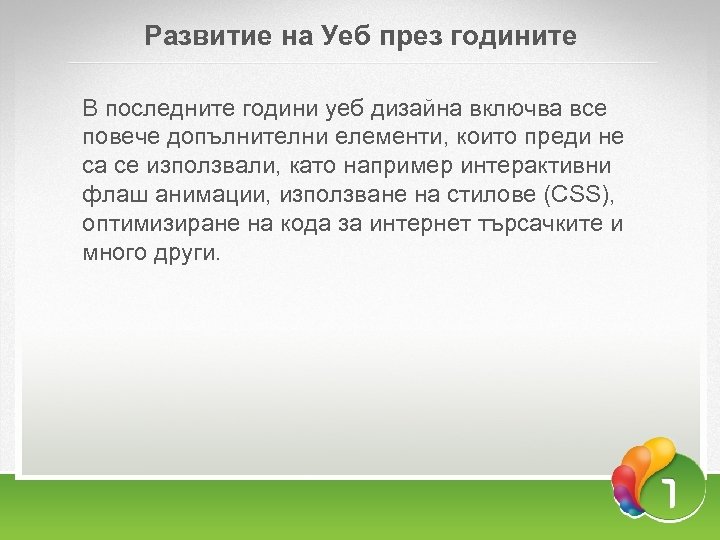 Развитие на Уеб през годините

В последните години уеб дизайна включва все повече допълнителни елементи, които преди не са се използвали, като например интерактивни флаш анимации, използване на стилове (CSS), оптимизиране на кода за интернет търсачките и много други.

1